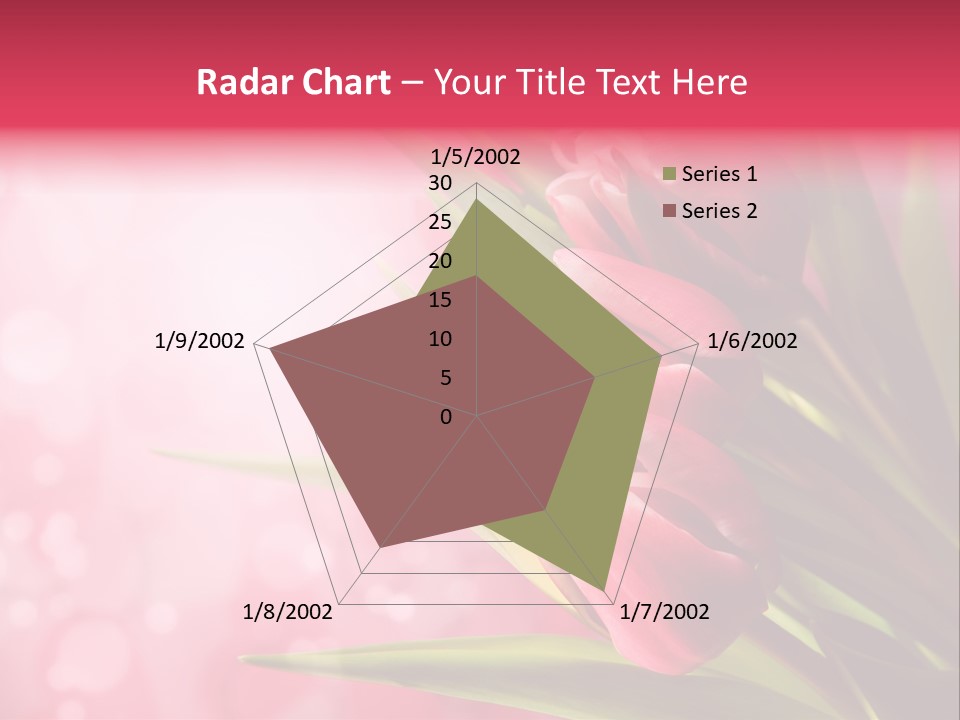 Radar Chart – Your Title Text Here

1/5/2002
30
25
20
15
10
5
0
1/6/2002
1/7/2002
1/8/2002
1/9/2002

Series 1
Series 2